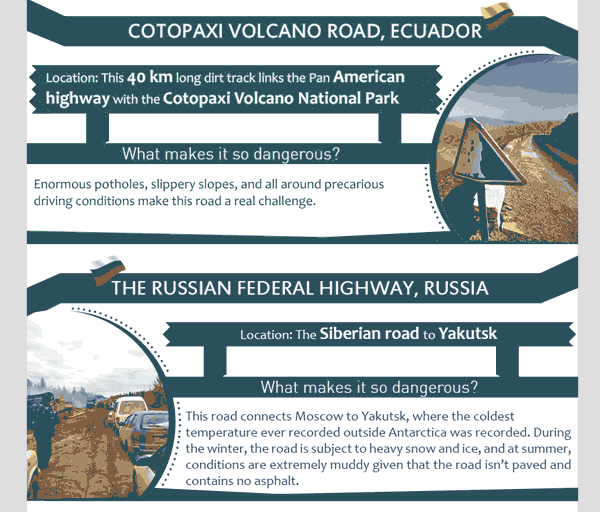 COTOPAXI VOLCANO ROAD, ECUADOR

Location: This 40 km long dirt track links the Pan American highway with the Cotopaxi Volcano National Park

What makes it so dangerous?

Enormous potholes, slippery slopes, and all around precarious driving conditions make this road a real challenge.

THE RUSSIAN FEDERAL HIGHWAY, RUSSIA

Location: The Siberian road to Yakutsk

What makes it so dangerous?

This road connects Moscow to Yakutsk, where the coldest temperature ever recorded outside Antarctica was recorded. During the winter, the road is subject to heavy snow and ice, and at summer, conditions are extremely muddy given that the road isn't paved and contains no asphalt.